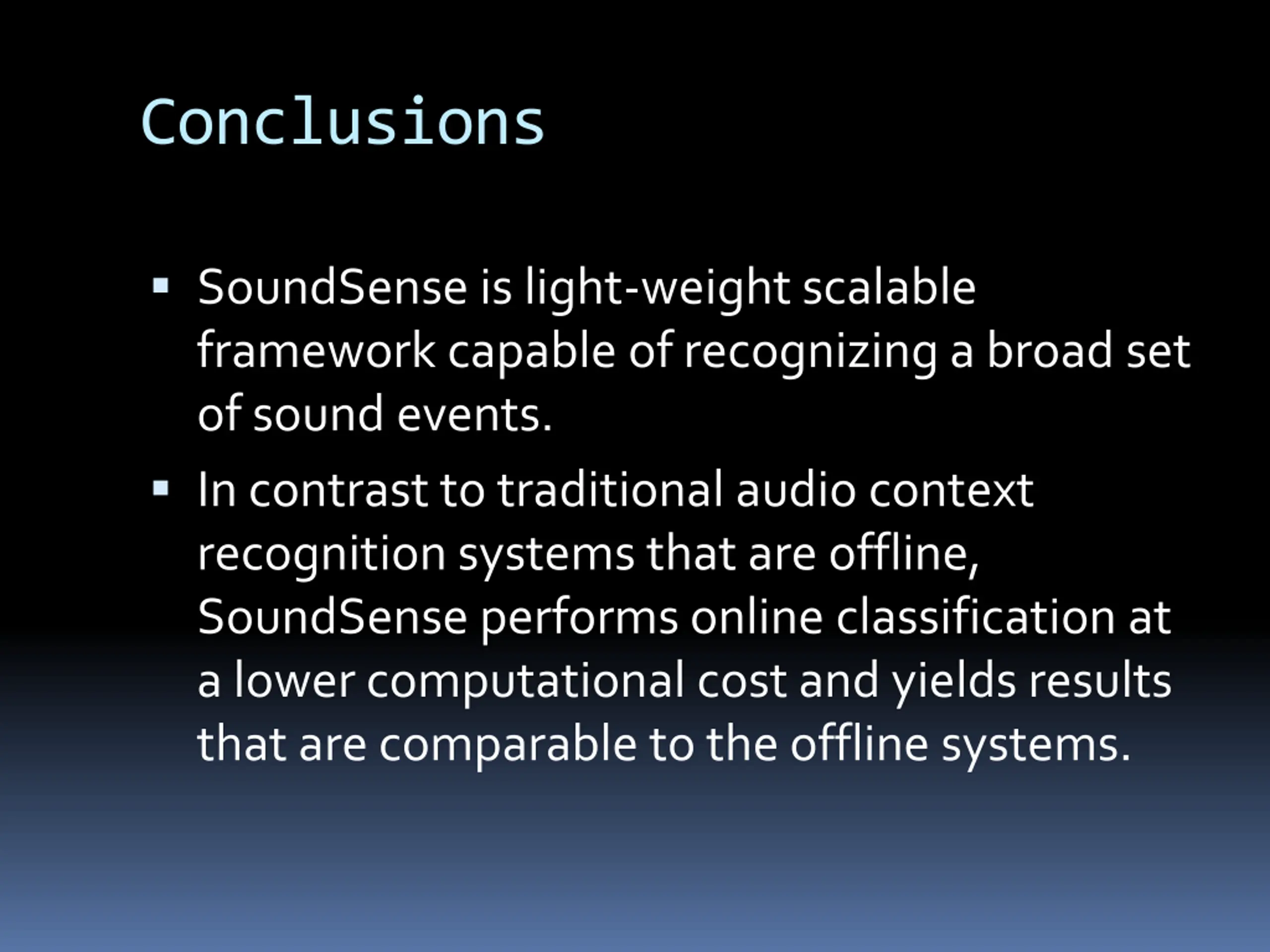 Conclusions

▪ SoundSense is light-weight scalable framework capable of recognizing a broad set of sound events.

▪ In contrast to traditional audio context recognition systems that are offline, SoundSense performs online classification at a lower computational cost and yields results that are comparable to the offline systems.